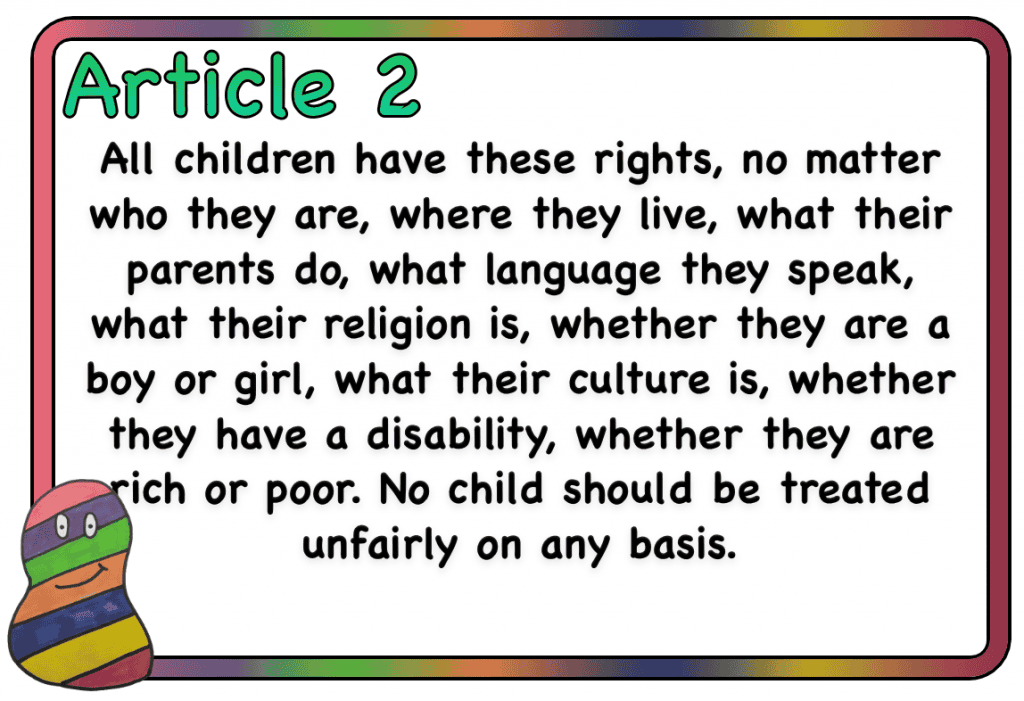 Article 2

All children have these rights, no matter who they are, where they live, what their parents do, what language they speak, what their religion is, whether they are a boy or girl, what their culture is, whether they have a disability, whether they are rich or poor. No child should be treated unfairly on any basis.